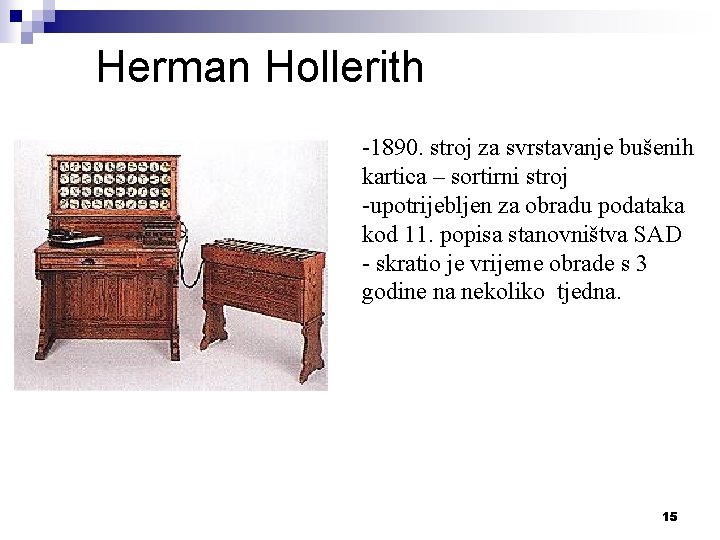 Herman Hollerith

-1890. stroj za svrstavanje bušenih kartica – sortirni stroj
-upotrijebljen za obradu podataka kod 11. popisa stanovništva SAD
- skratio je vrijeme obrade s 3 godine na nekoliko tjedna.

15